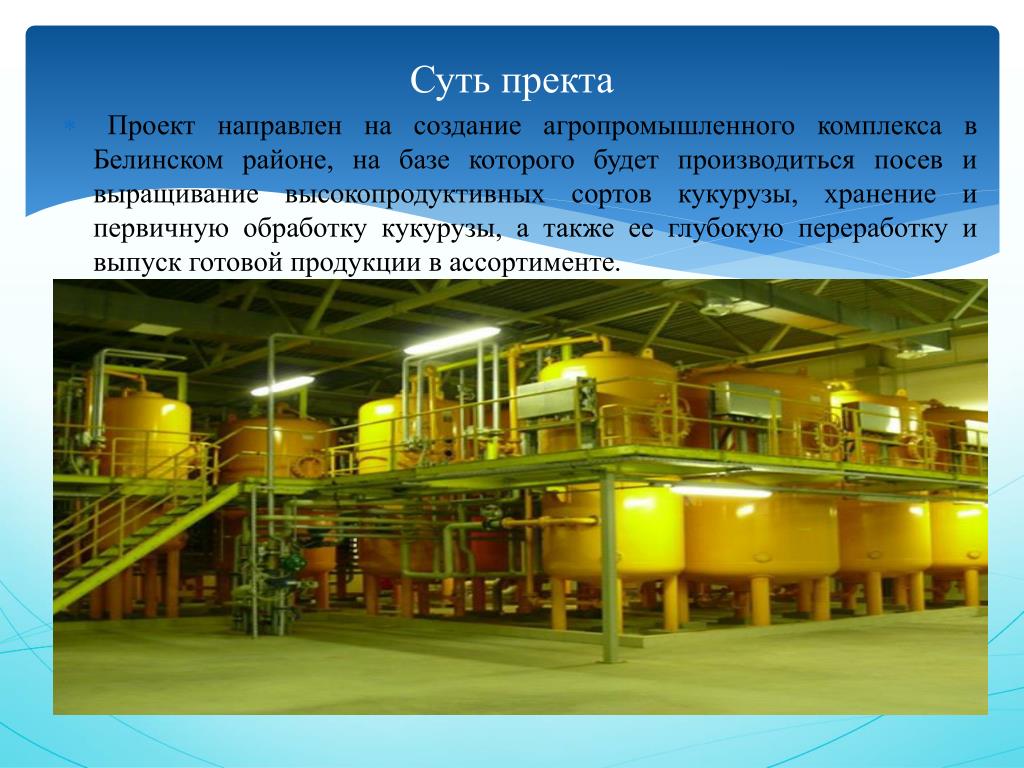 Суть пректа

Проект направлен на создание агропромышленного комплекса в Белинском районе, на базе которого будет производиться посев и выращивание высокопродуктивных сортов кукурузы, хранение и первичную обработку кукурузы, а также ее глубокую переработку и выпуск готовой продукции в ассортименте.